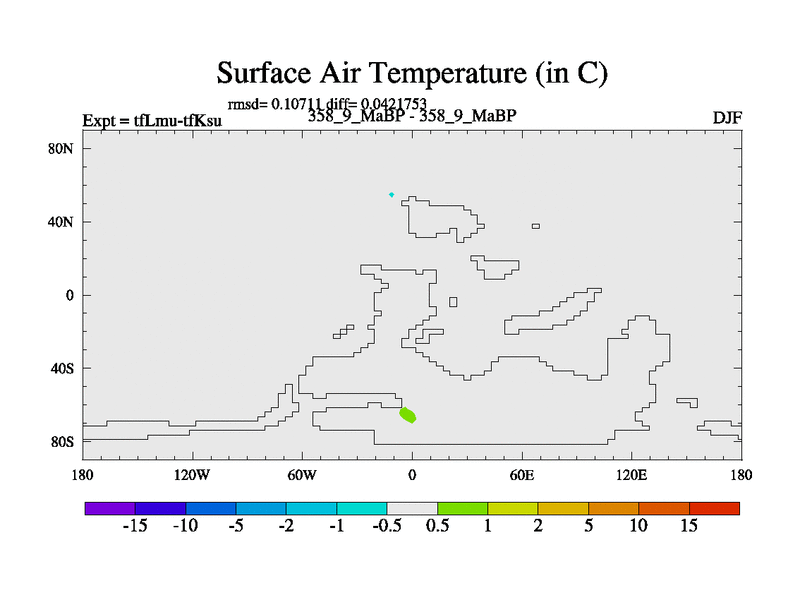 Surface Air Temperature (in C)

rmsd= 0.10711 diff= 0.0421753

Expt = tfLmu-tfKsu

358_9_MaBP - 358_9_MaBP

DJF

80N
40N
0
40S
80S

180 120W 60W 0 60E 120E 180

-15 -10 -5 -2 -1 -0.5 0.5 1 2 5 10 15